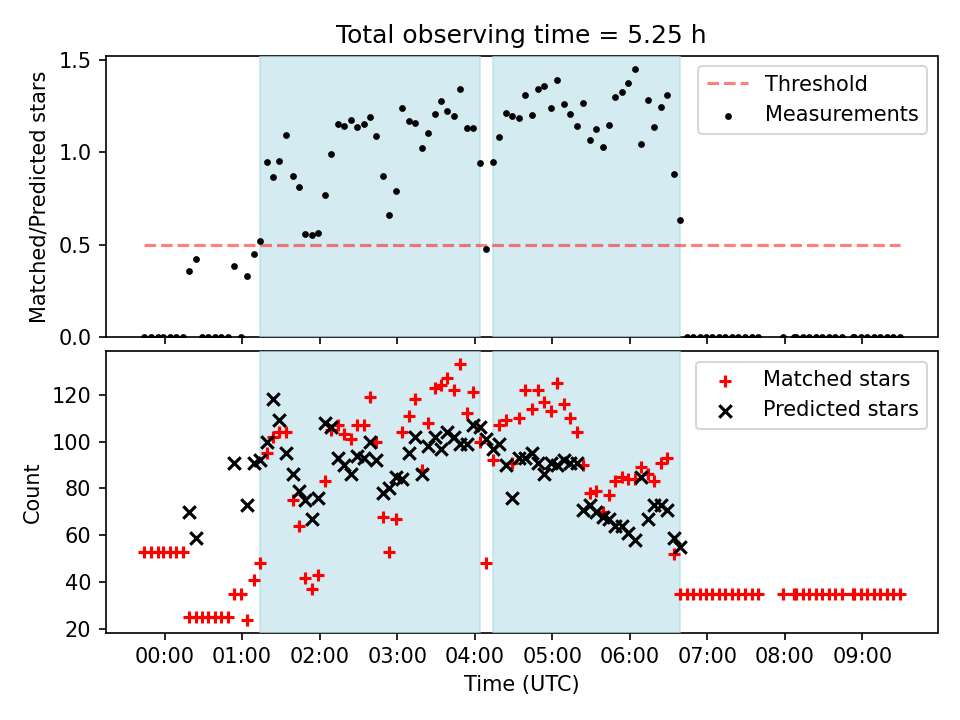 Total observing time = 5.25 h

Matched/Predicted stars

1.5
1.0
0.5
0.0

Threshold
Measurements

Count

120
100
80
60
40
20

Matched stars
Predicted stars

00:00
01:00
02:00
03:00
04:00
05:00
06:00
07:00
08:00
09:00

Time (UTC)